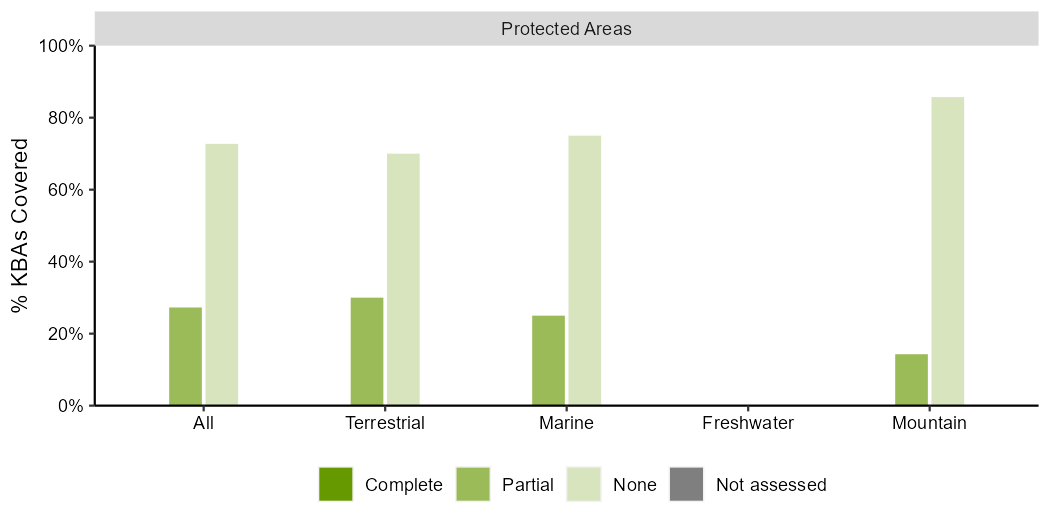 Protected Areas

% KBAs Covered

100%
80%
60%
40%
20%
0%

All
Terrestrial
Marine
Freshwater
Mountain

Complete
Partial
None
Not assessed